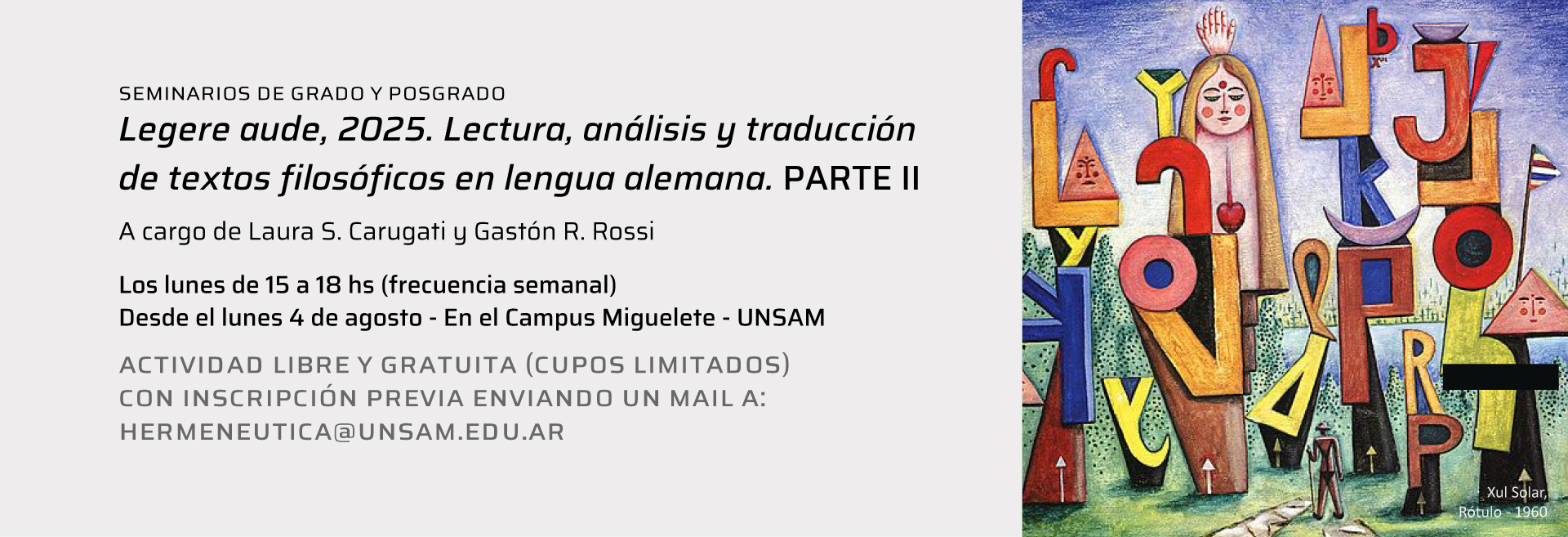 SEMINARIOS DE GRADO Y POSGRADO

Legere aude, 2025. Lectura, análisis y traducción de textos filosóficos en lengua alemana. PARTE II

A cargo de Laura S. Carugati y Gastón R. Rossi

Los lunes de 15 a 18 hs (frecuencia semanal)
Desde el lunes 4 de agosto - En el Campus Miguelete - UNSAM

ACTIVIDAD LIBRE Y GRATUITA (CUPOS LIMITADOS)
CON INSCRIPCIÓN PREVIA ENVIANDO UN MAIL A:
HERMENEUTICA@UNSAM.EDU.AR

Xul Solar,
Rótulo - 1960